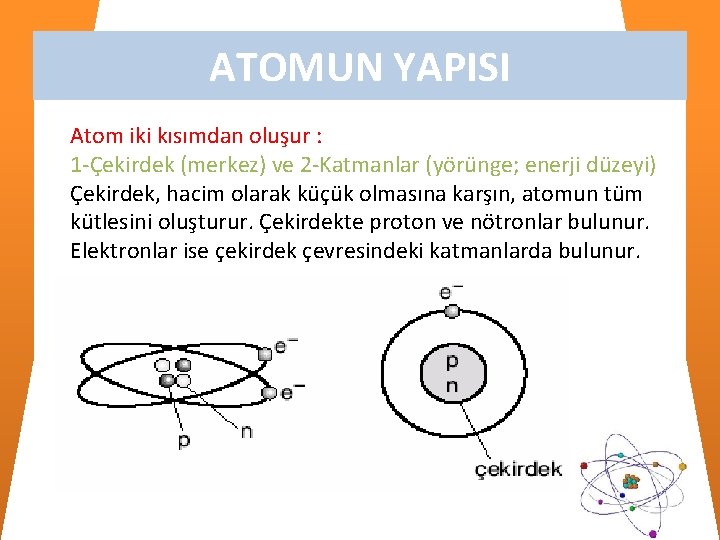 ATOMUN YAPISI

Atom iki kısımdan oluşur :
1-Çekirdek (merkez) ve 2-Katmanlar (yörünge; enerji düzeyi)
Çekirdek, hacim olarak küçük olmasına karşın, atomun tüm kütlesini oluşturur. Çekirdekte proton ve nötronlar bulunur. Elektronlar ise çekirdek çevresindeki katmanlarda bulunur.

$e^-$
$e^-$
p
n

$e^-$
p
n
çekirdek